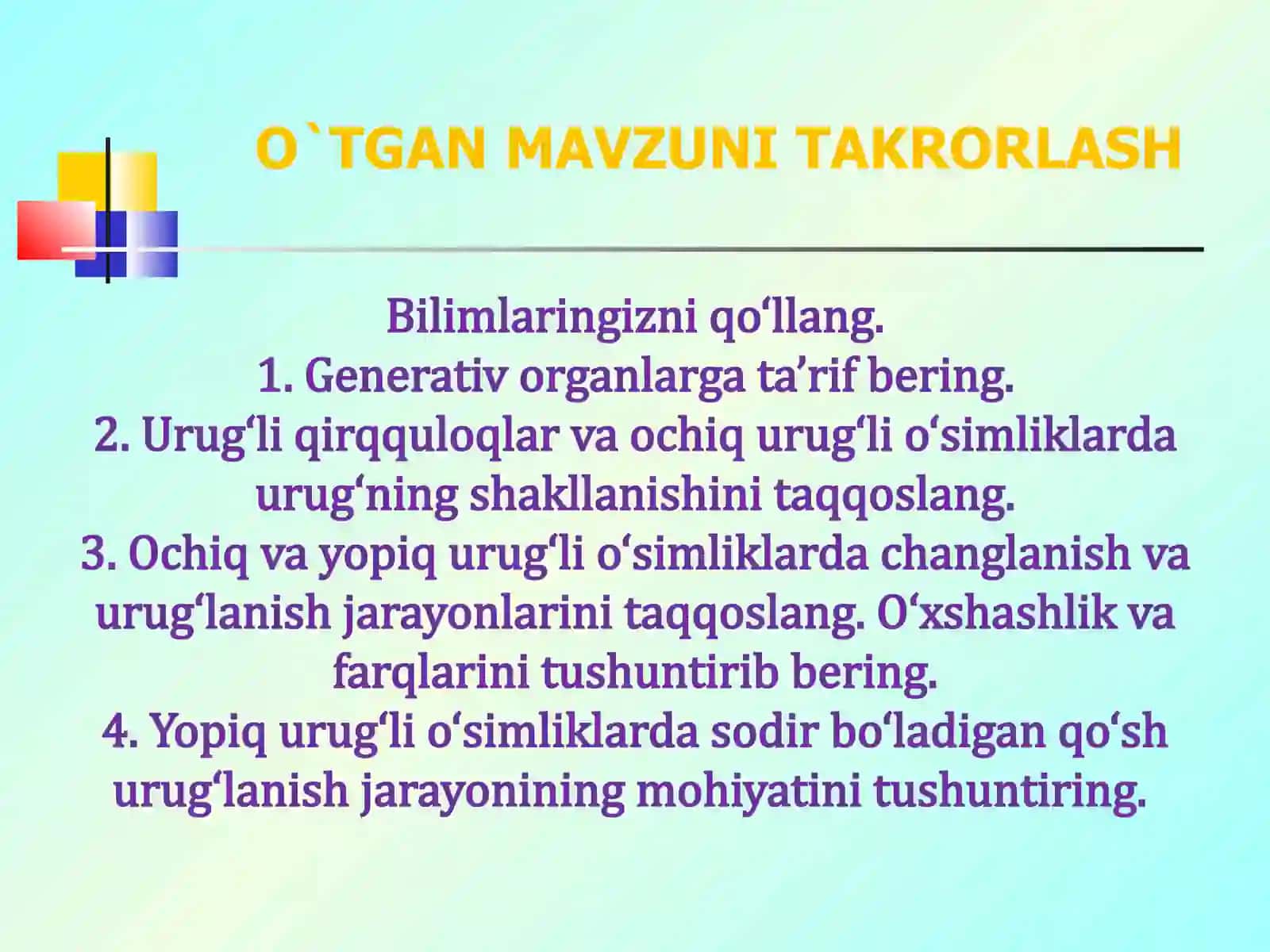 O`TGAN MAVZUNI TAKRORLASH

Bilimlaringizni qo‘llang.
1. Generativ organlarga ta’rif bering.
2. Urug‘li qirqquloqlar va ochiq urug‘li o‘simliklarda urug‘ning shakllanishini taqqoslang.
3. Ochiq va yopiq urug‘li o‘simliklarda changlanish va urug‘lanish jarayonlarini taqqoslang. O‘xshashlik va farqlarini tushuntirib bering.
4. Yopiq urug‘li o‘simliklarda sodir bo‘ladigan qo‘sh urug‘lanish jarayonining mohiyatini tushuntiring.